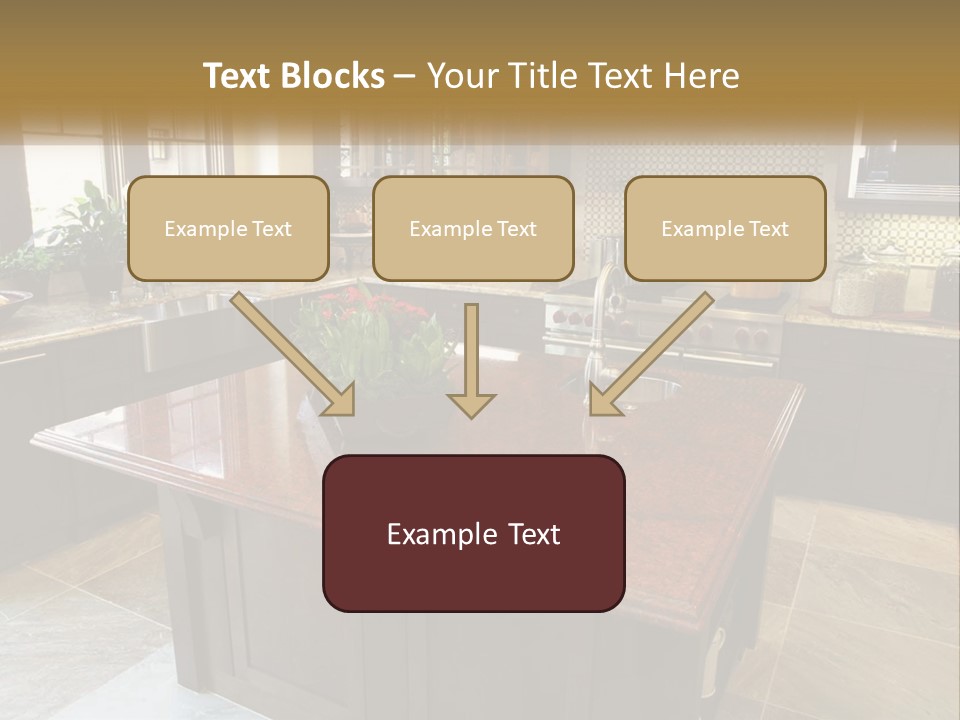 Text Blocks – Your Title Text Here

Example Text

Example Text

Example Text

Example Text